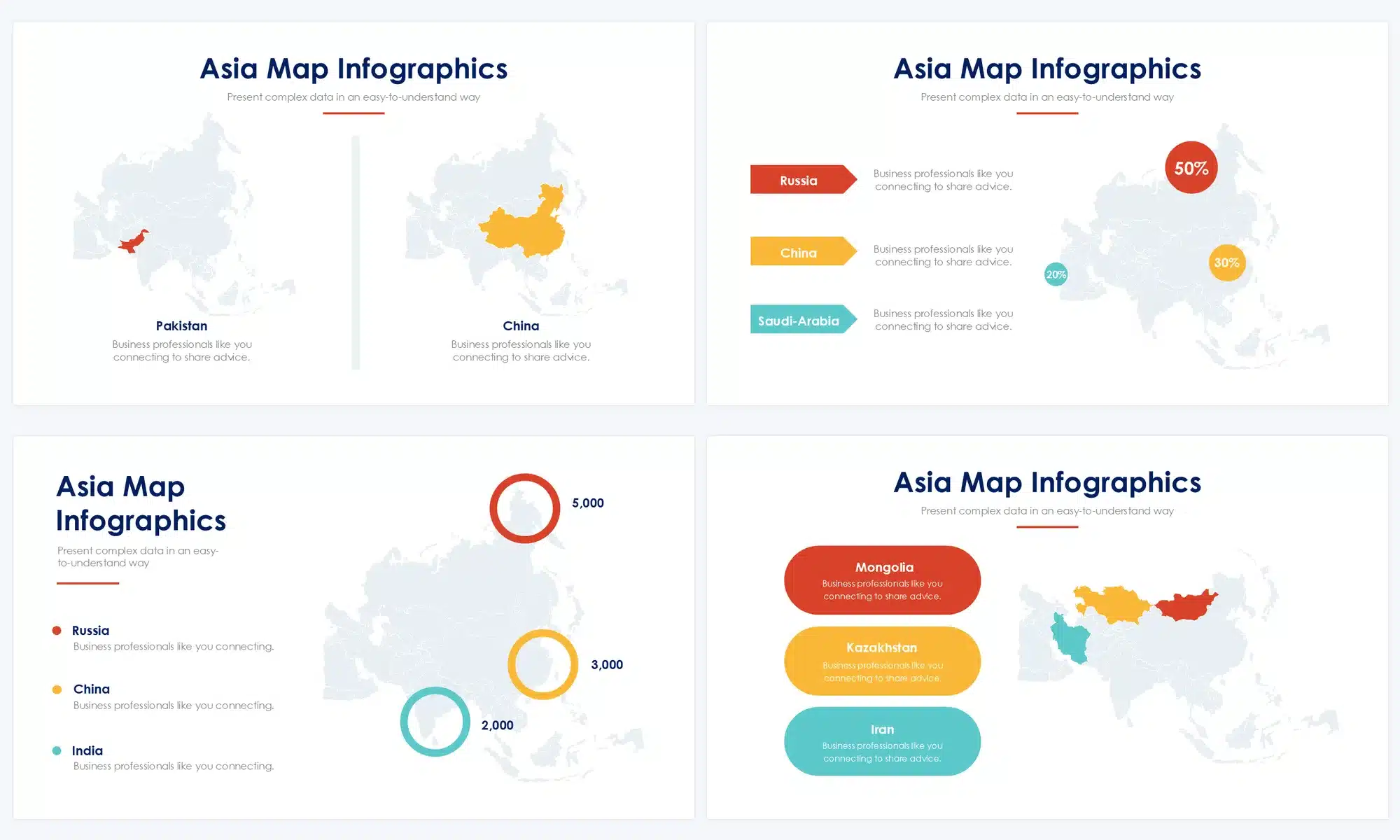 Asia Map Infographics

Present complex data in an easy-to-understand way

Pakistan

Business professionals like you connecting to share advice.

China

Business professionals like you connecting to share advice.

Asia Map Infographics

Present complex data in an easy-to-understand way

Russia

Business professionals like you connecting to share advice.

China

Business professionals like you connecting to share advice.

Saudi-Arabia

Business professionals like you connecting to share advice.

50%

30%

20%

Asia Map Infographics

Present complex data in an easy-to-understand way

Russia

Business professionals like you connecting.

China

Business professionals like you connecting.

India

Business professionals like you connecting.

5,000

3,000

2,000

Asia Map Infographics

Present complex data in an easy-to-understand way

Mongolia

Business professionals like you connecting to share advice.

Kazakhstan

Business professionals like you connecting to share advice.

Iran

Business professionals like you connecting to share advice.